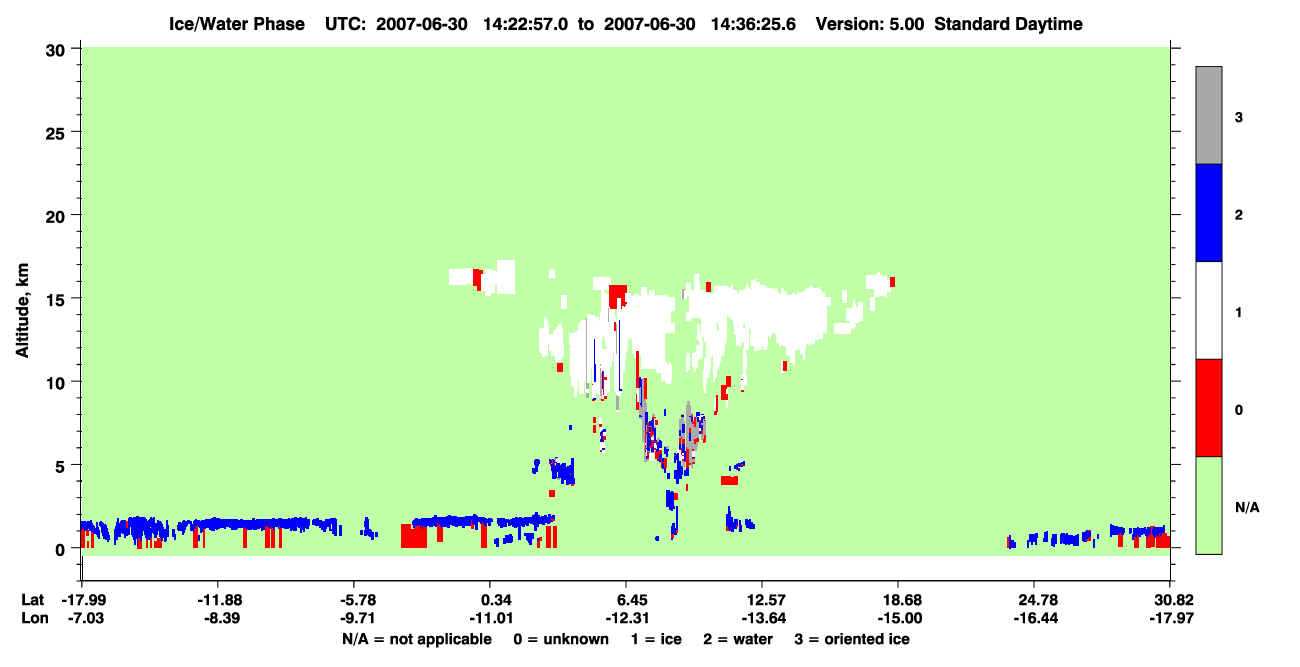 Ice/Water Phase UTC: 2007-06-30 14:22:57.0 to 2007-06-30 14:36:25.6 Version: 5.00 Standard Daytime

Altitude, km

30
25
20
15
10
5
0

3
2
1
0
N/A

Lat -17.99 -11.88 -5.78 0.34 6.45 12.57 18.68 24.78 30.82
Lon -7.03 -8.39 -9.71 -11.01 -12.31 -13.64 -15.00 -16.44 -17.97

N/A = not applicable 0 = unknown 1 = ice 2 = water 3 = oriented ice